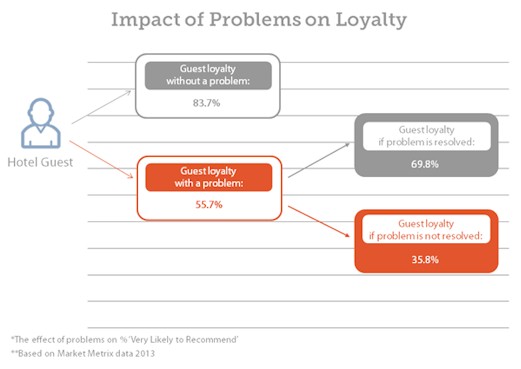 Impact of Problems on Loyalty

Hotel Guest

Guest loyalty without a problem:

83.7%

Guest loyalty with a problem:

55.7%

Guest loyalty if problem is resolved:

69.8%

Guest loyalty if problem is not resolved:

35.8%

*The effect of problems on % 'Very Likely to Recommend'

**Based on Market Metrix data 2013